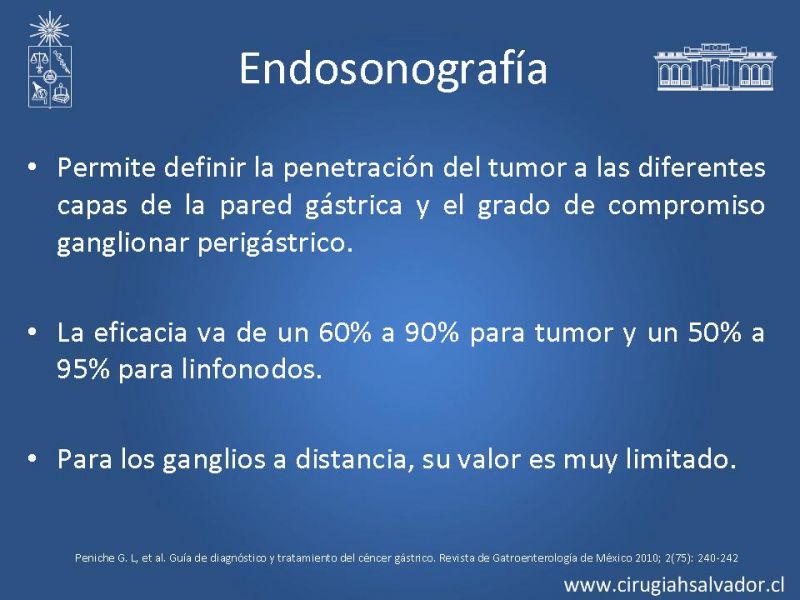 Endosonografía

• Permite definir la penetración del tumor a las diferentes capas de la pared gástrica y el grado de compromiso ganglionar perigástrico.

• La eficacia va de un 60% a 90% para tumor y un 50% a 95% para linfonodos.

• Para los ganglios a distancia, su valor es muy limitado.

Peniche G. L, et al. Guía de diagnóstico y tratamiento del céncer gástrico. Revista de Gatroenterología de México 2010; 2(75): 240-242

www.cirugiahsalvador.cl